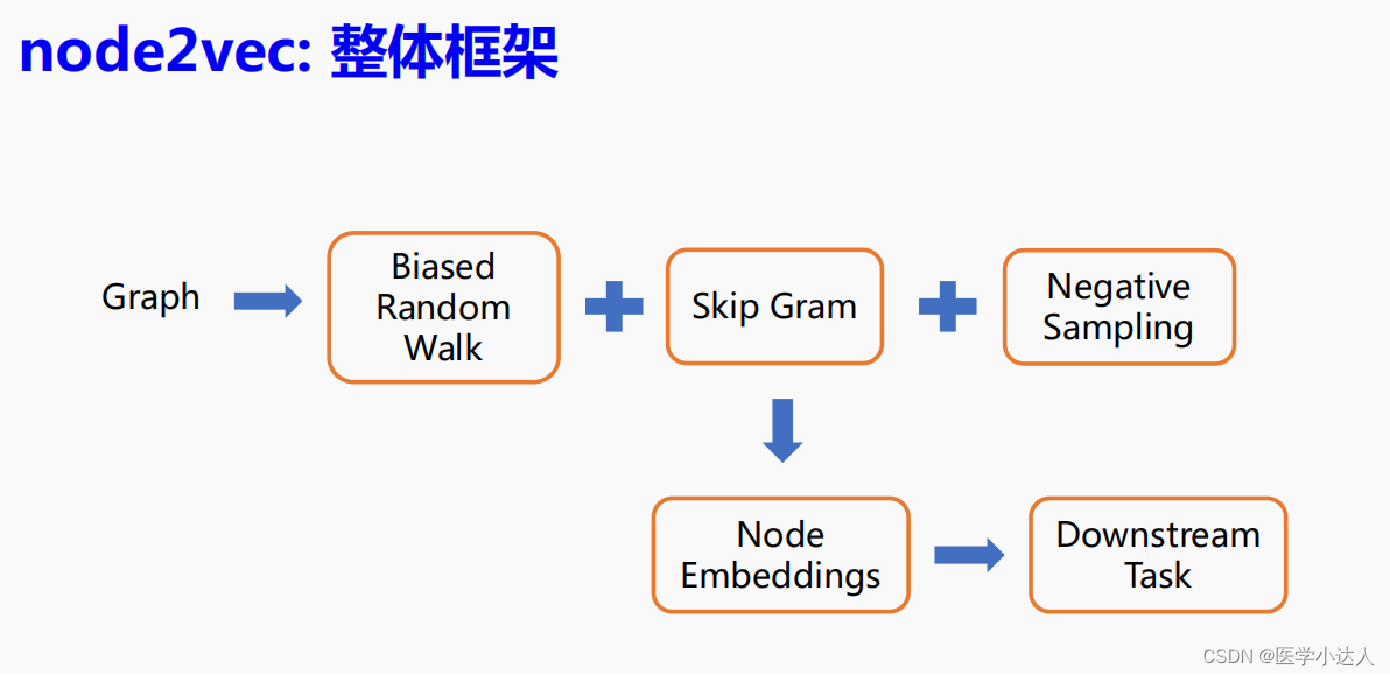 node2vec: 整体框架

Graph

Biased Random Walk

Skip Gram

Negative Sampling

Node Embeddings

Downstream Task

CSDN @医学小达人